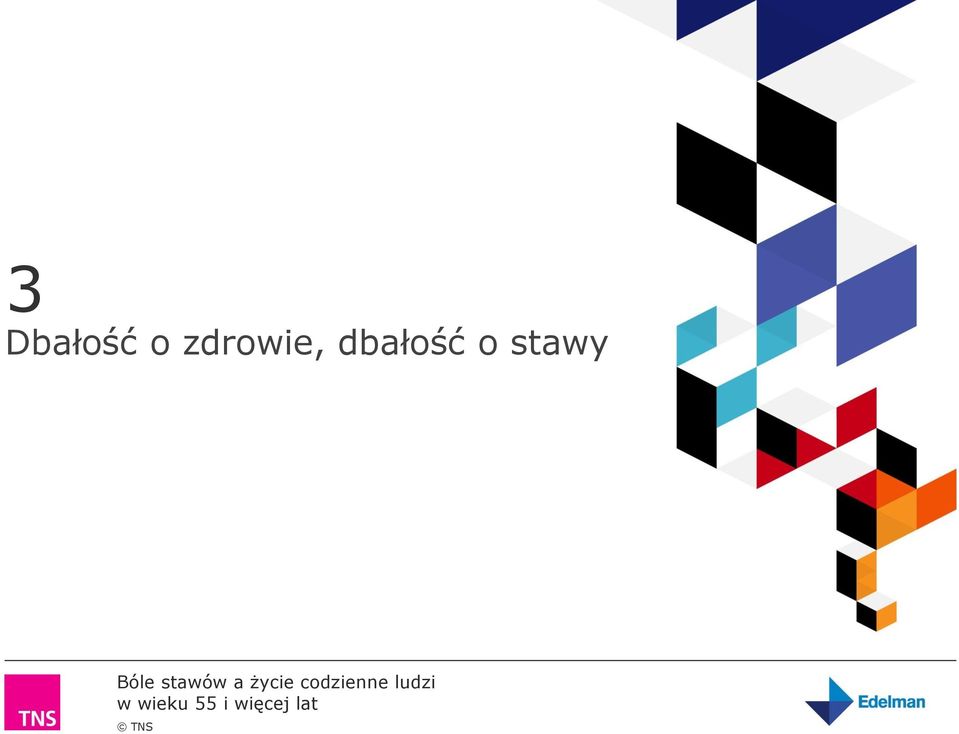 3
Dbałość o zdrowie, dbałość o stawy

TNS

Bóle stawów a życie codzienne ludzi w wieku 55 i więcej lat
© TNS

Edelman